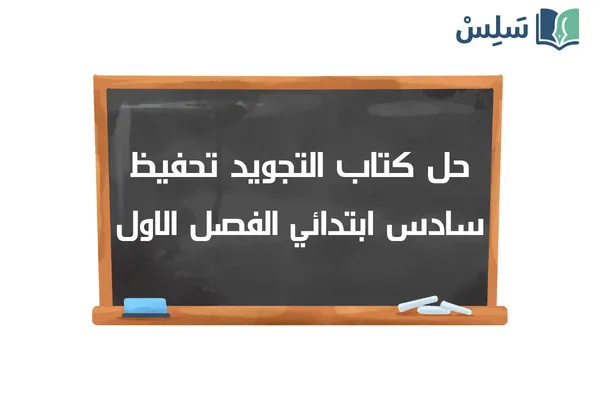 سَلِسْ

حل كتاب التجويد تحفيظ سادس ابتدائي الفصل الاول